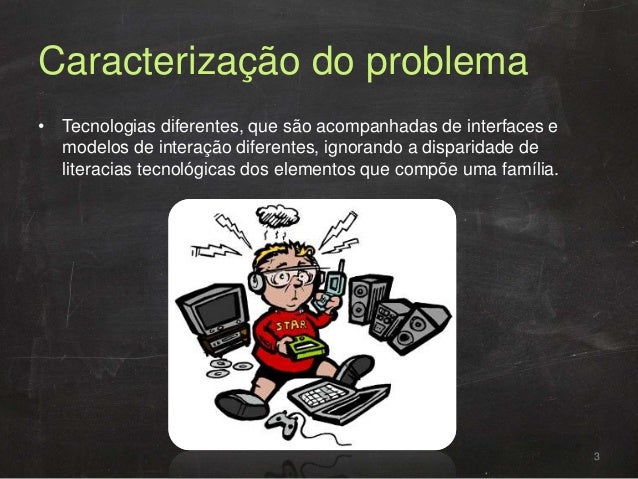 Caracterização do problema

• Tecnologias diferentes, que são acompanhadas de interfaces e modelos de interação diferentes, ignorando a disparidade de literacias tecnológicas dos elementos que compõe uma família.

STAR

3